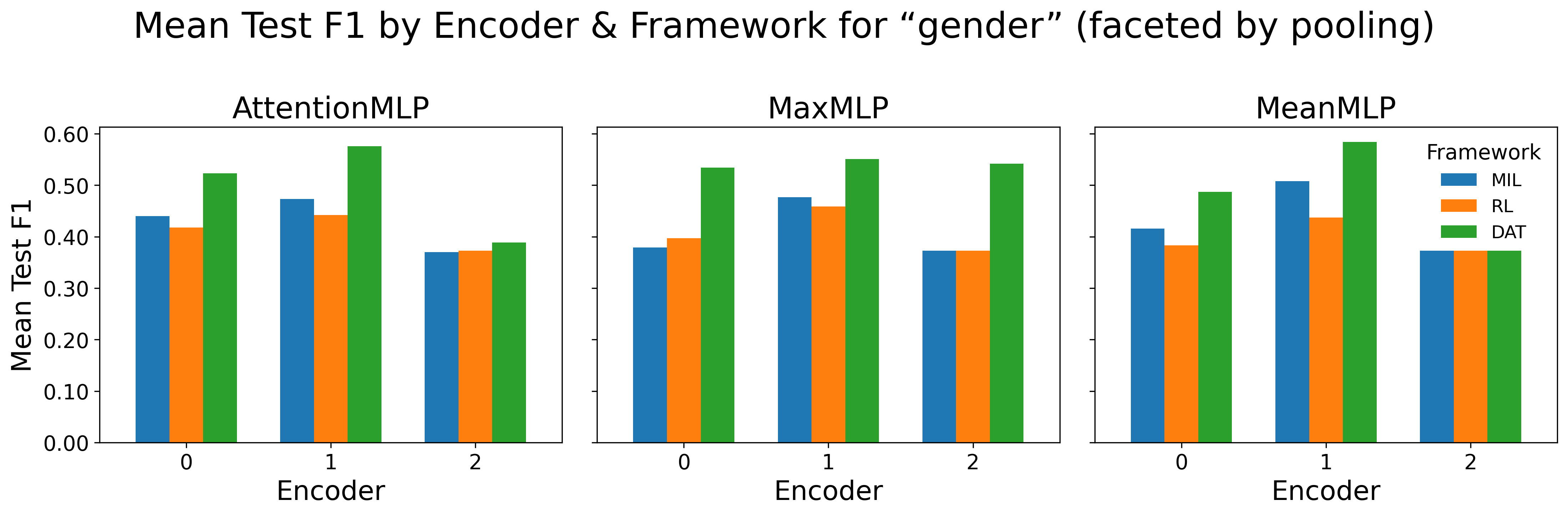 Mean Test F1 by Encoder & Framework for “gender” (faceted by pooling)

AttentionMLP

Mean Test F1

0.60
0.50
0.40
0.30
0.20
0.10
0.00

0
1
2

Encoder

MaxMLP

0
1
2

Encoder

MeanMLP

Framework
MIL
RL
DAT

0
1
2

Encoder